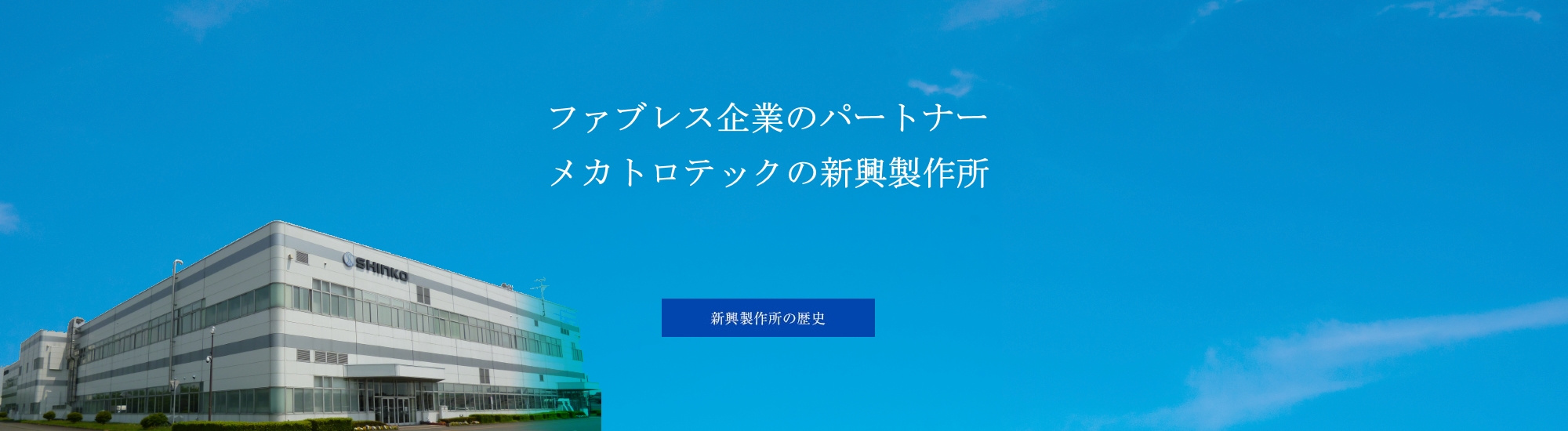 ファブレス企業のパートナー
メカトロテックの新興製作所

SHINKO

新興製作所の歴史